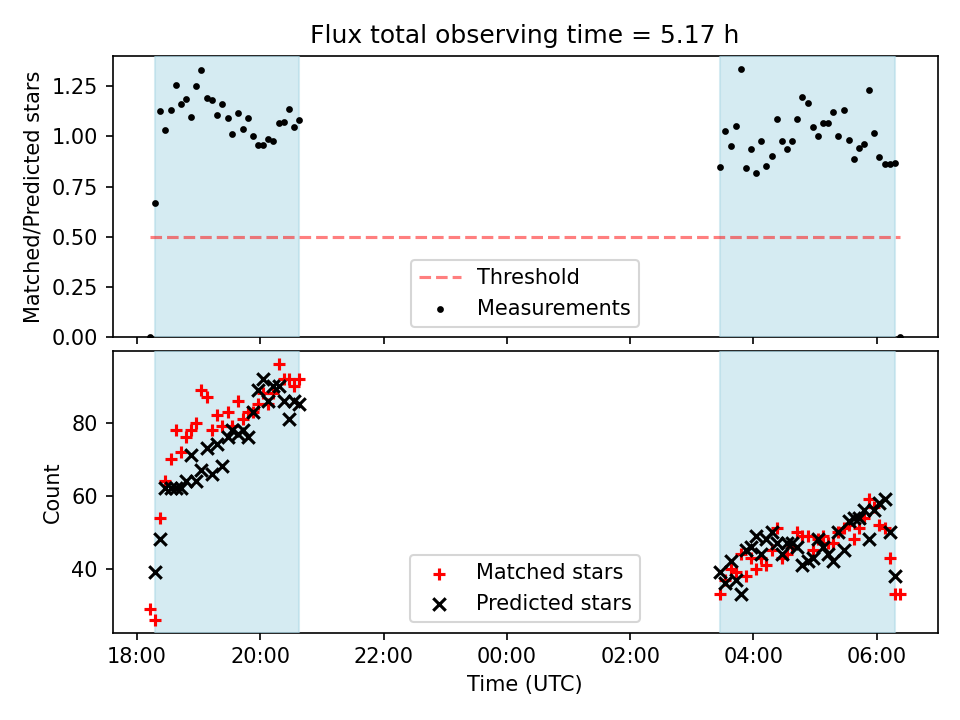 Flux total observing time = 5.17 h

Matched/Predicted stars

1.25
1.00
0.75
0.50
0.25
0.00

Threshold
Measurements

Count

80
60
40

Matched stars
Predicted stars

18:00
20:00
22:00
00:00
02:00
04:00
06:00

Time (UTC)